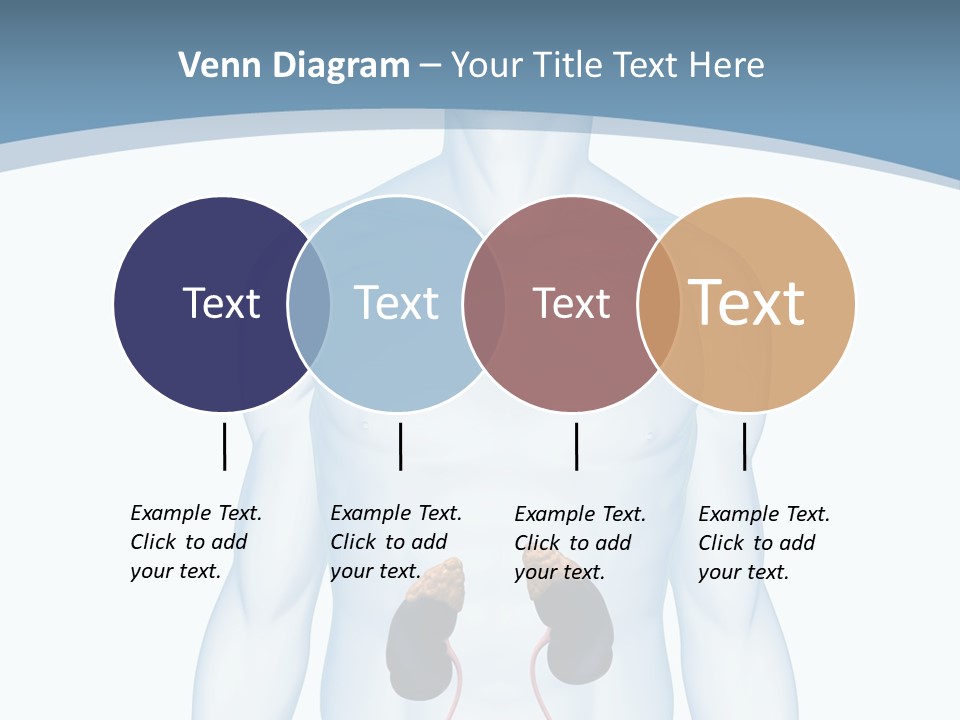 Venn Diagram – Your Title Text Here

Text

Text

Text

Text

Example Text. Click to add your text.

Example Text. Click to add your text.

Example Text. Click to add your text.

Example Text. Click to add your text.